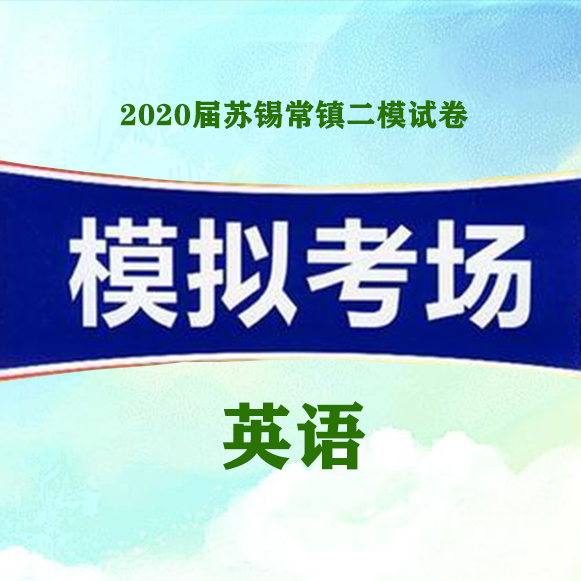 2020届苏锡常镇二模试卷

模拟考场

英语